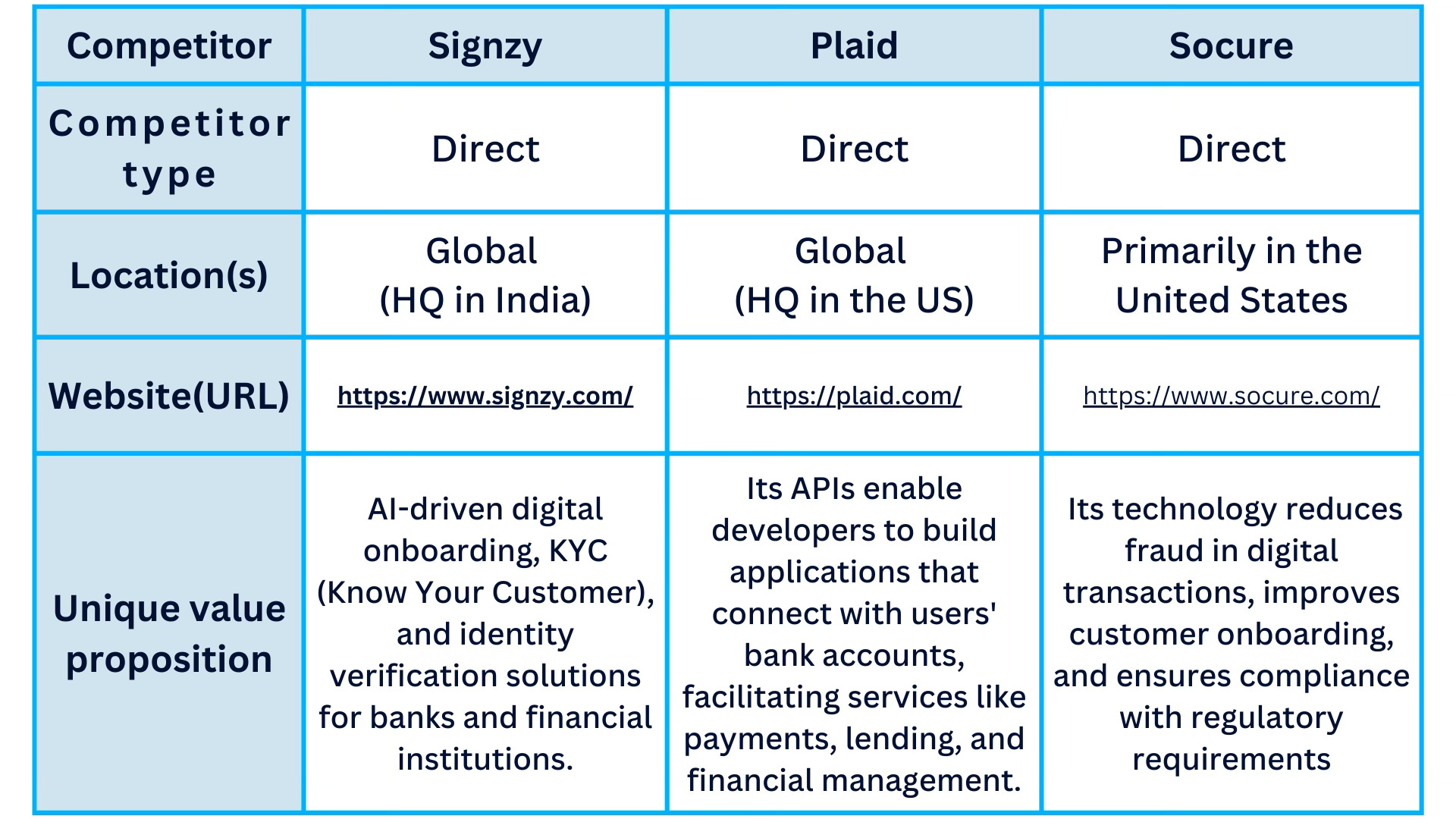 | Competitor | Signzy | Plaid | Socure |
|---|---|---|---|
| Competitor type | Direct | Direct | Direct |
| Location(s) | Global (HQ in India) | Global (HQ in the US) | Primarily in the United States |
| Website(URL) | https://www.signzy.com/ | https://plaid.com/ | https://www.socure.com/ |
| Unique value proposition | AI-driven digital onboarding, KYC (Know Your Customer), and identity verification solutions for banks and financial institutions. | Its APIs enable developers to build applications that connect with users' bank accounts, facilitating services like payments, lending, and financial management. | Its technology reduces fraud in digital transactions, improves customer onboarding, and ensures compliance with regulatory requirements |